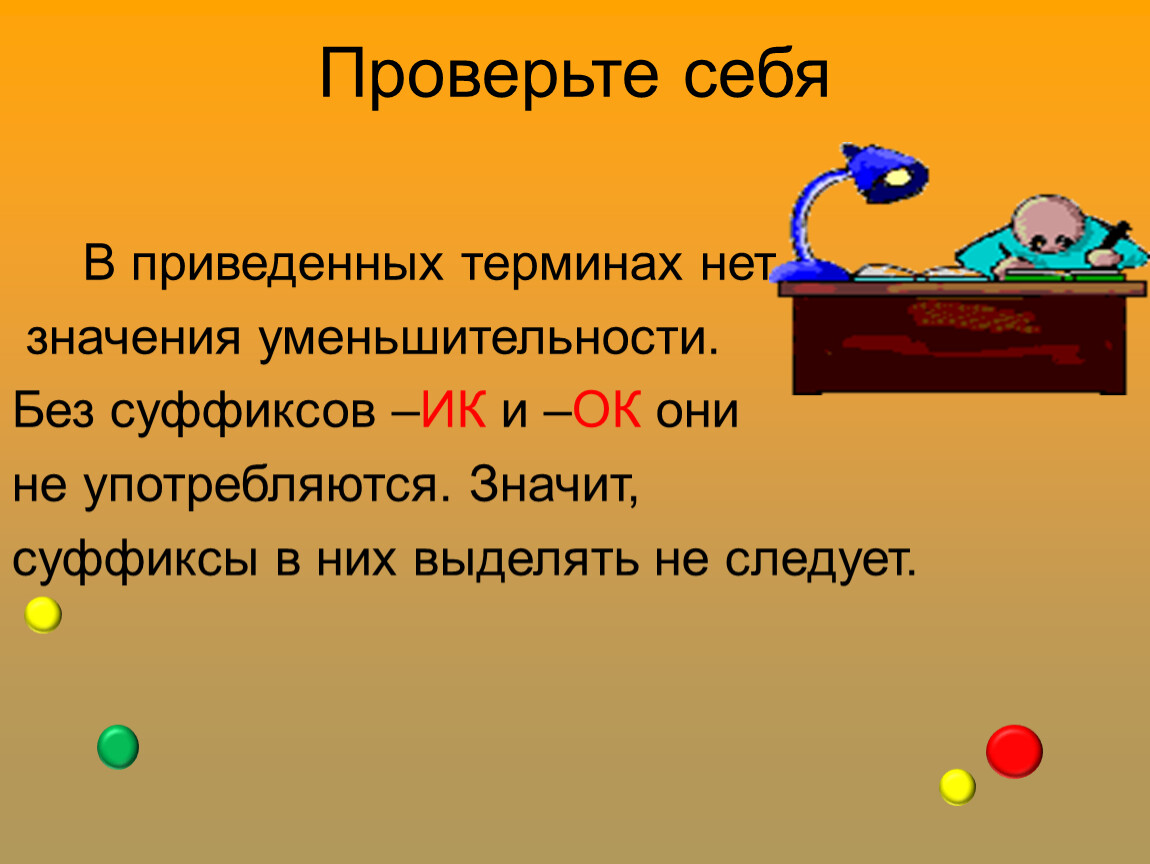 Проверьте себя

В приведенных терминах нет значения уменьшительности. Без суффиксов –ИК и –ОК они не употребляются. Значит, суффиксы в них выделять не следует.